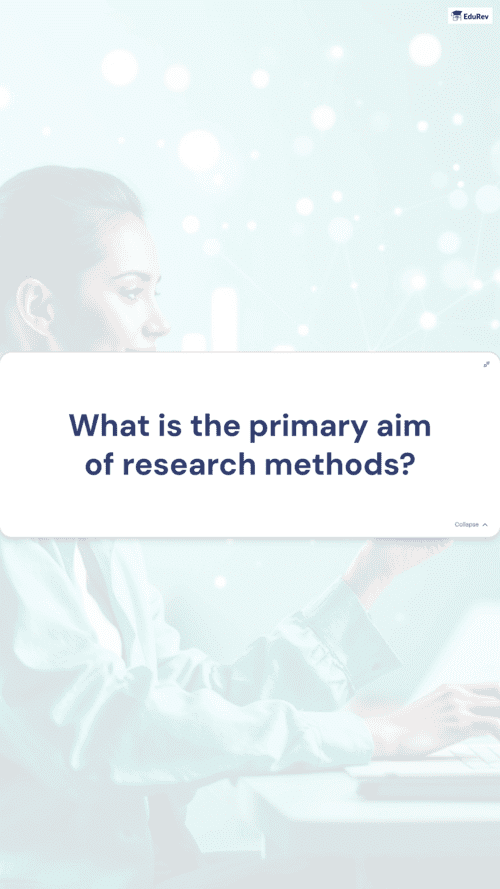 EduRev

What is the primary aim of research methods?

Collapse